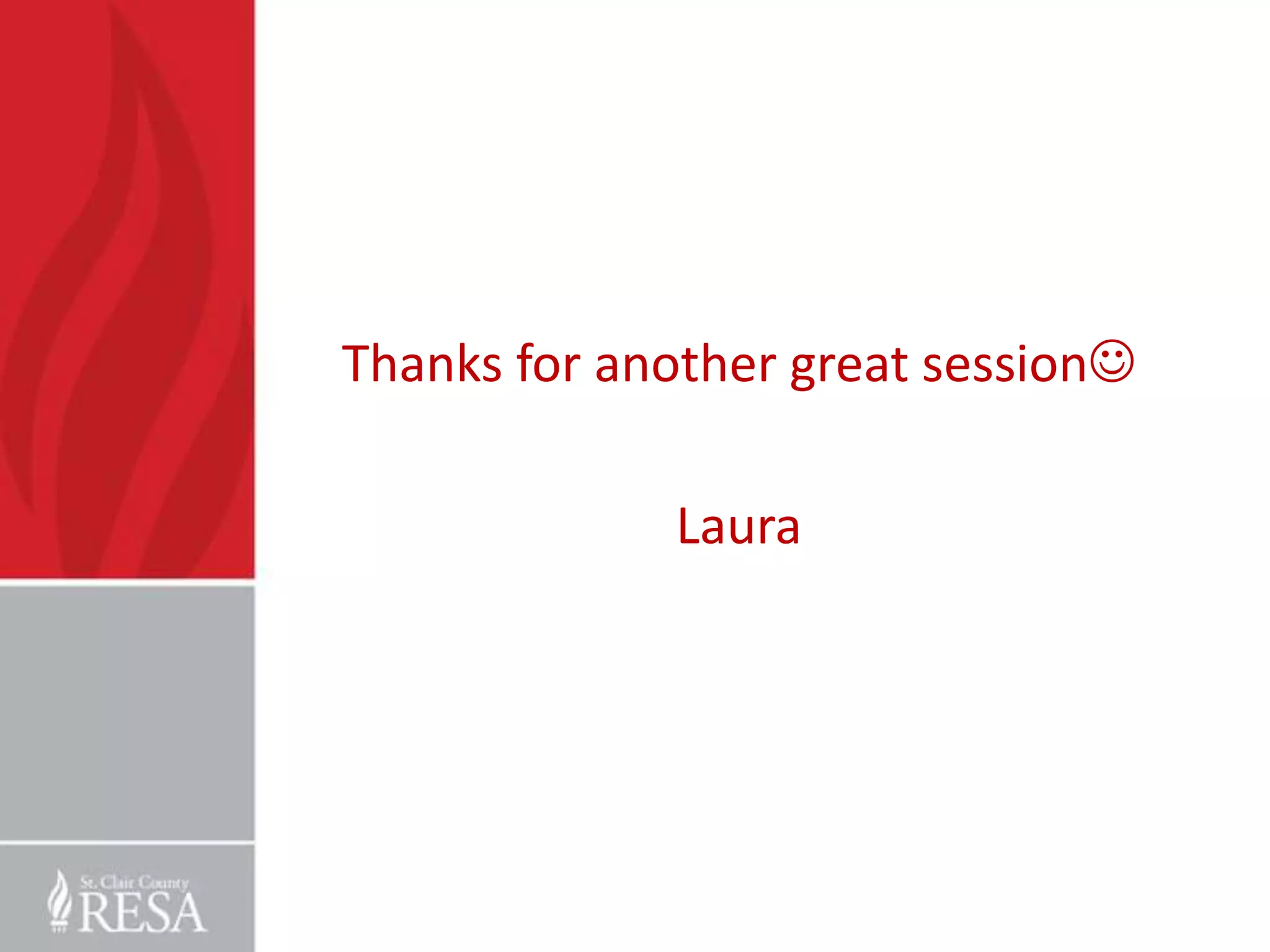 Thanks for another great session☺

Laura

St. Clair County
RESA